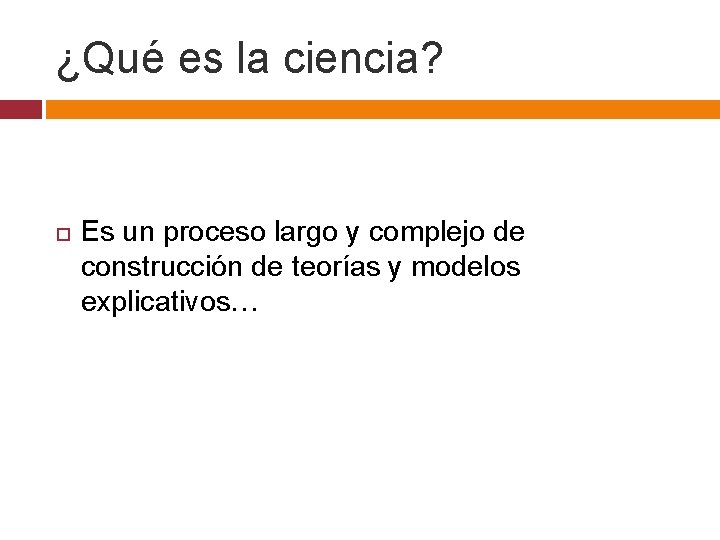 ¿Qué es la ciencia?

Es un proceso largo y complejo de construcción de teorías y modelos explicativos…